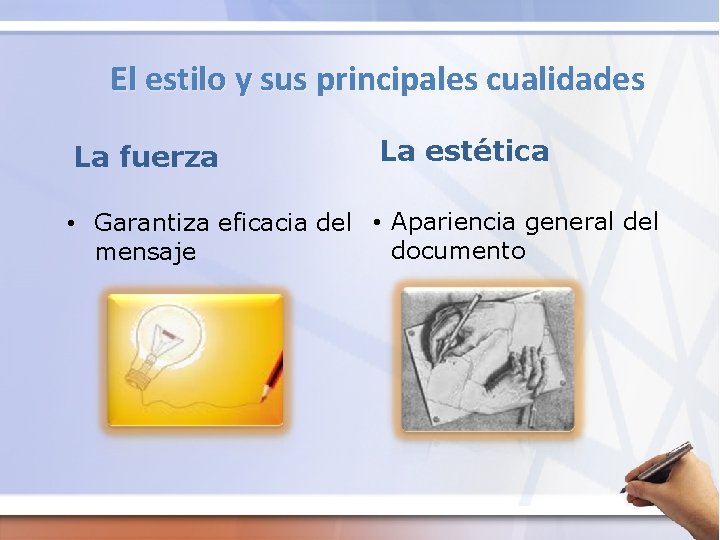 El estilo y sus principales cualidades

La fuerza

• Garantiza eficacia del mensaje

La estética

• Apariencia general del documento